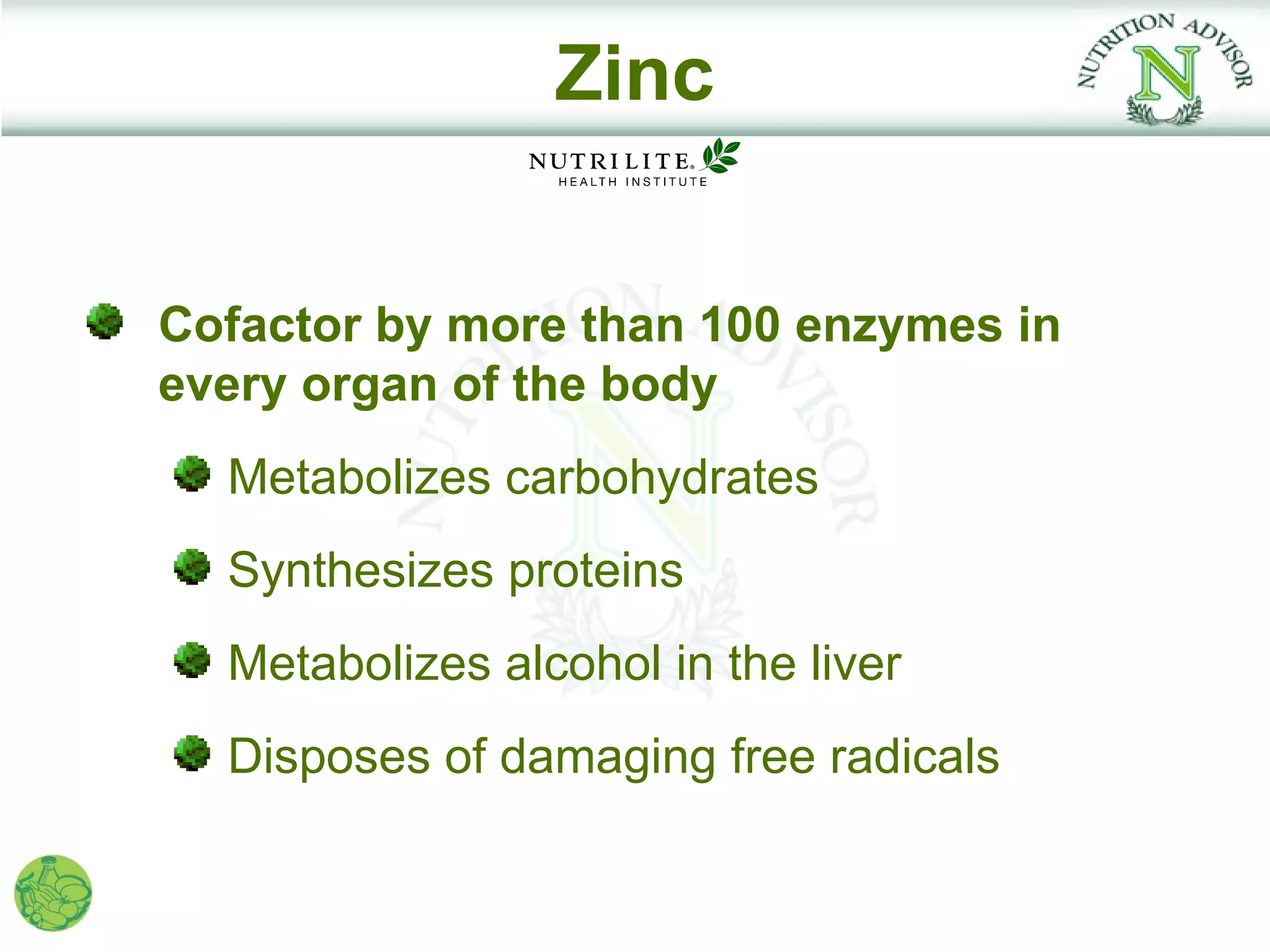 Zinc

NUTRITION ADVISOR N

NUTRILITE® HEALTH INSTITUTE

Cofactor by more than 100 enzymes in every organ of the body

Metabolizes carbohydrates

Synthesizes proteins

Metabolizes alcohol in the liver

Disposes of damaging free radicals